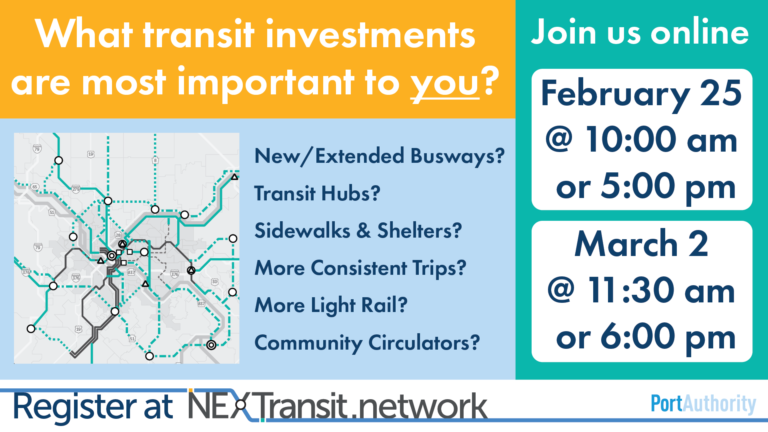 What transit investments are most important to you?

New/Extended Busways?
Transit Hubs?
Sidewalks & Shelters?
More Consistent Trips?
More Light Rail?
Community Circulators?

Join us online

February 25 @ 10:00 am or 5:00 pm

March 2 @ 11:30 am or 6:00 pm

Register at NEXTransit.network

PortAuthority